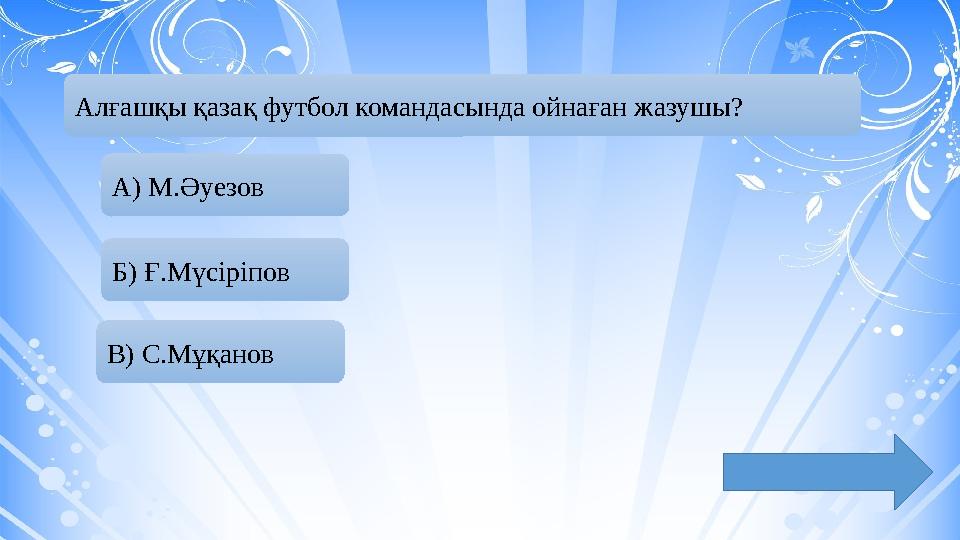 Алғашқы қазақ футбол командасында ойнаған жазушы?

А) М.Әуезов

Б) Ғ.Мүсіріпов

В) С.Мұқанов